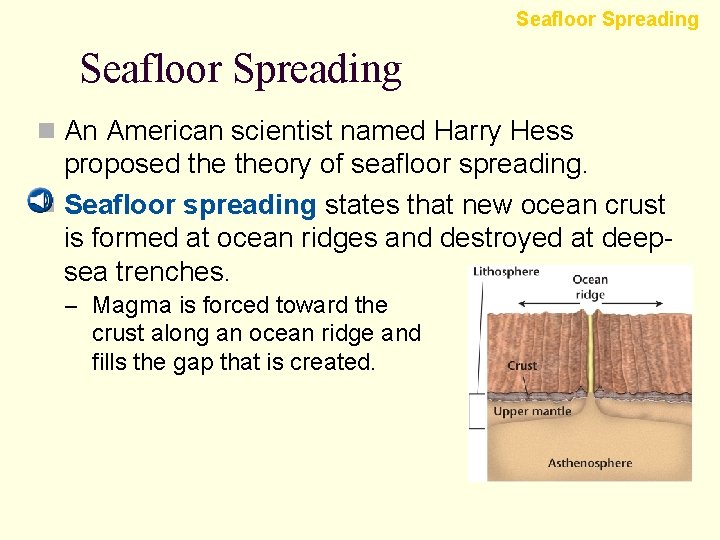 Seafloor Spreading

Seafloor Spreading

An American scientist named Harry Hess proposed the theory of seafloor spreading.

Seafloor spreading states that new ocean crust is formed at ocean ridges and destroyed at deep-sea trenches.

– Magma is forced toward the crust along an ocean ridge and fills the gap that is created.

Lithosphere
Ocean ridge
Crust
Upper mantle
Asthenosphere